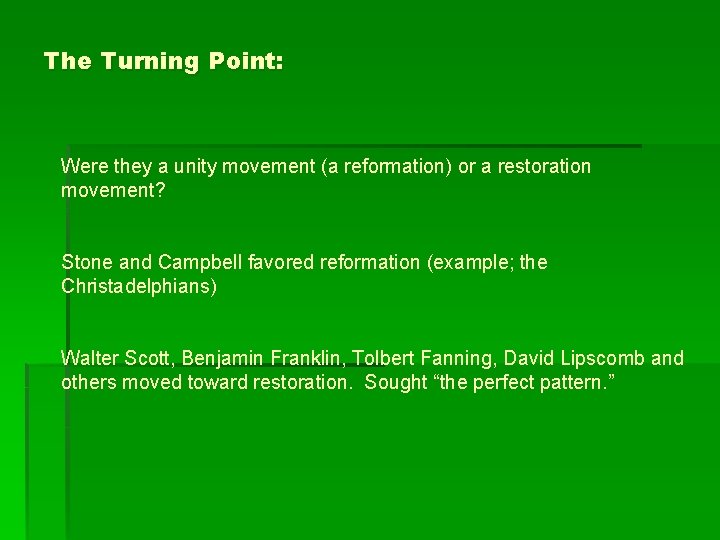 The Turning Point:

Were they a unity movement (a reformation) or a restoration movement?

Stone and Campbell favored reformation (example; the Christadelphians)

Walter Scott, Benjamin Franklin, Tolbert Fanning, David Lipscomb and others moved toward restoration. Sought “the perfect pattern.”